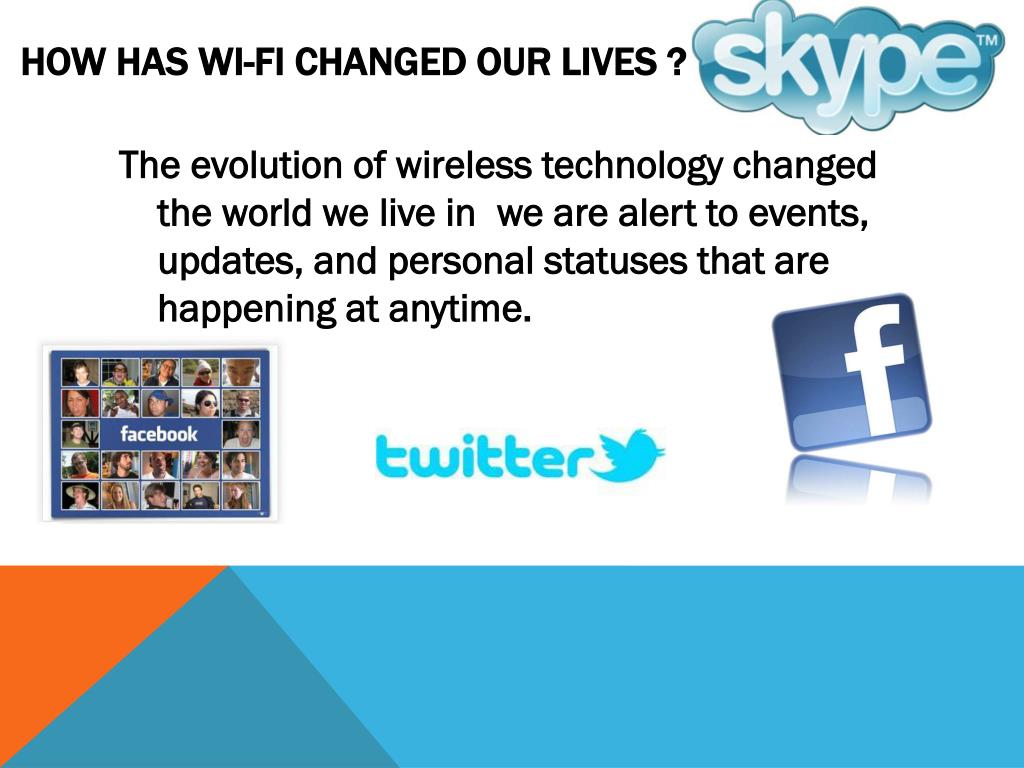 HOW HAS WI-FI CHANGED OUR LIVES ?

skype™

The evolution of wireless technology changed the world we live in we are alert to events, updates, and personal statuses that are happening at anytime.

facebook

twitter

f